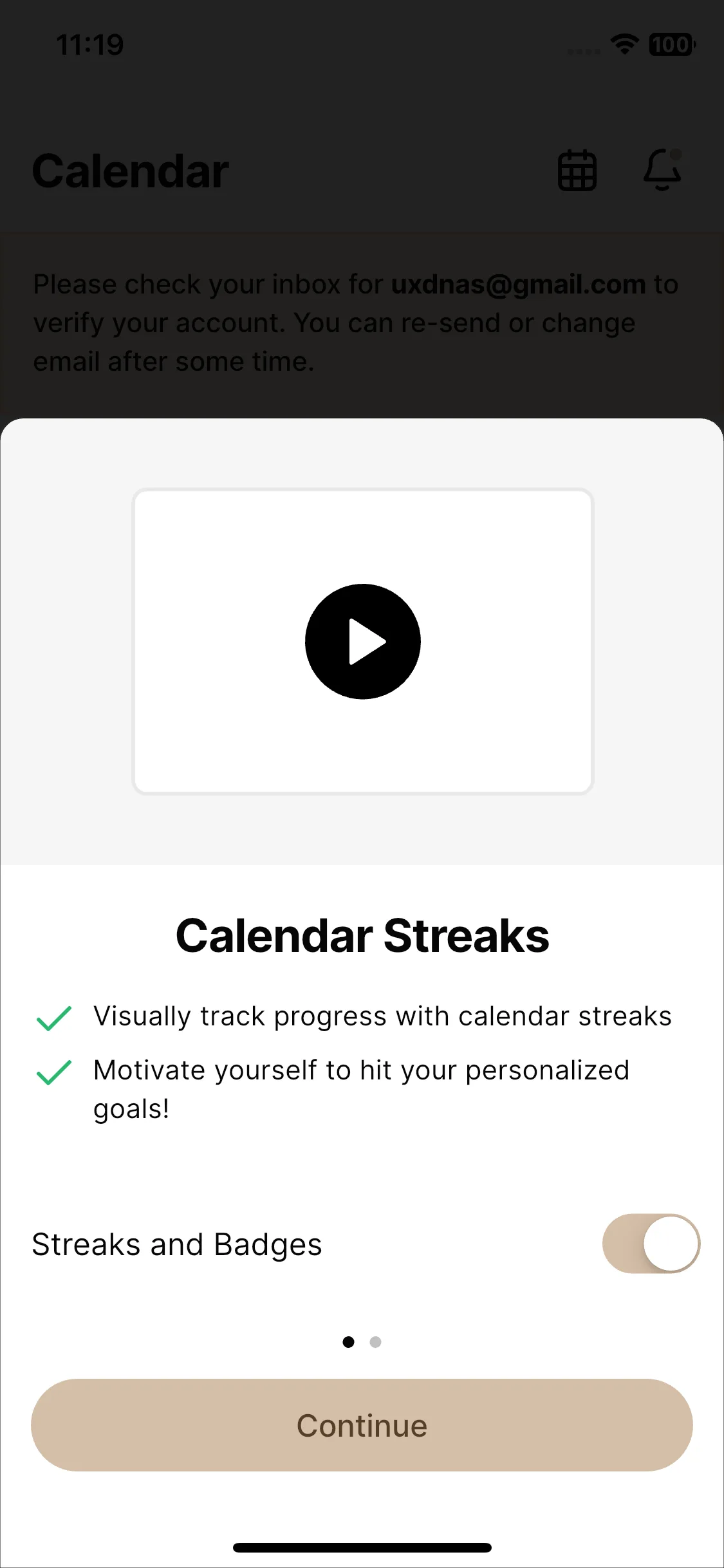 11:19

100

Calendar

Please check your inbox for uxdnas@gmail.com to verify your account. You can re-send or change email after some time.

Calendar Streaks

Visually track progress with calendar streaks

Motivate yourself to hit your personalized goals!

Streaks and Badges

Continue